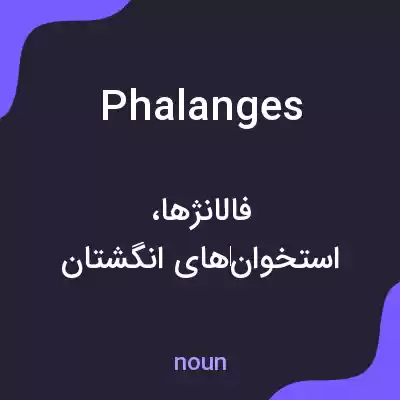 Phalanges

فالانژها،
استخوان‌های انگشتان

noun